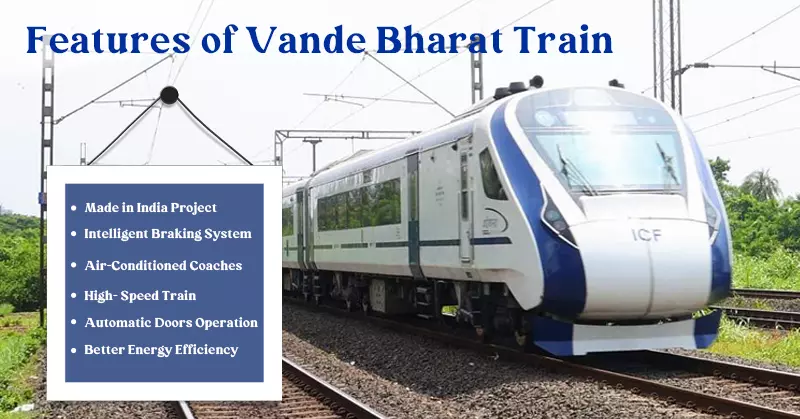 Features of Vande Bharat Train

- Made in India Project
- Intelligent Braking System
- Air-Conditioned Coaches
- High- Speed Train
- Automatic Doors Operation
- Better Energy Efficiency

ICF